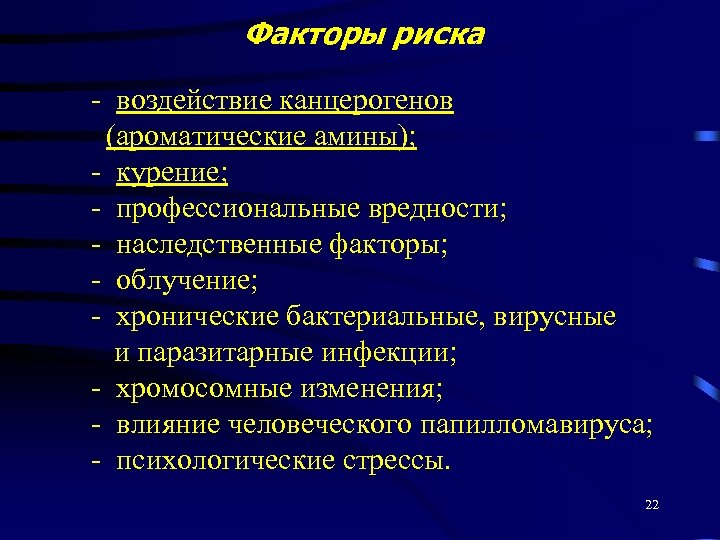 Факторы риска

- воздействие канцерогенов (ароматические амины);
- курение;
- профессиональные вредности;
- наследственные факторы;
- облучение;
- хронические бактериальные, вирусные и паразитарные инфекции;
- хромосомные изменения;
- влияние человеческого папилломавируса;
- психологические стрессы.

22